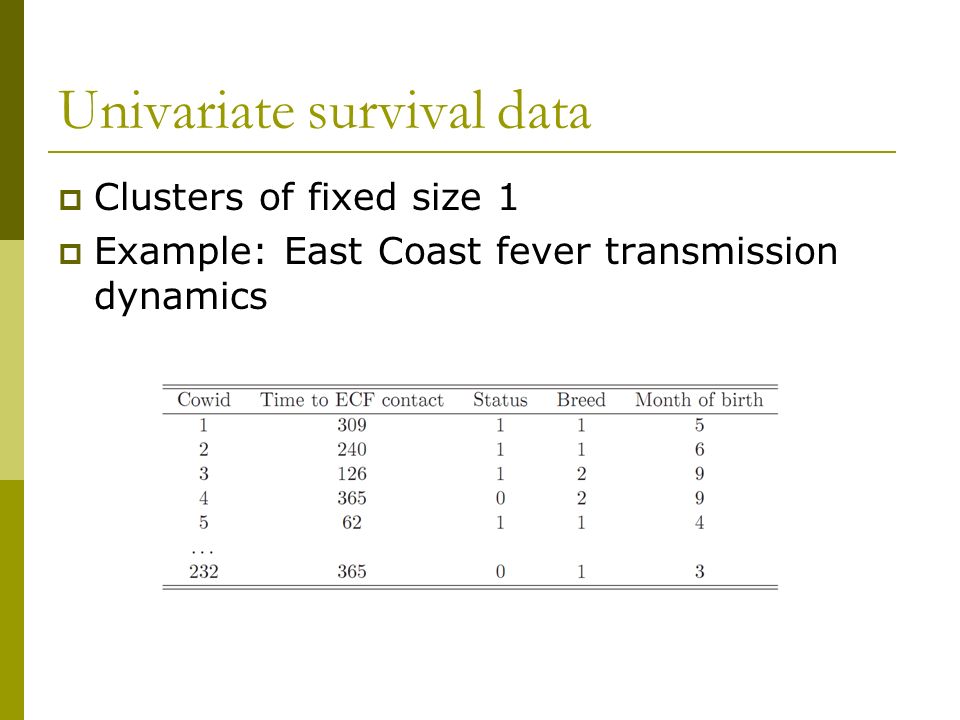 Univariate survival data

Clusters of fixed size 1

Example: East Coast fever transmission dynamics

| Cowid | Time to ECF contact | Status | Breed | Month of birth |
|---|---|---|---|---|
| 1 | 309 | 1 | 1 | 5 |
| 2 | 240 | 1 | 1 | 6 |
| 3 | 126 | 1 | 2 | 9 |
| 4 | 365 | 0 | 2 | 9 |
| 5 | 62 | 1 | 1 | 4 |
| ... | | | | |
| 232 | 365 | 0 | 1 | 3 |